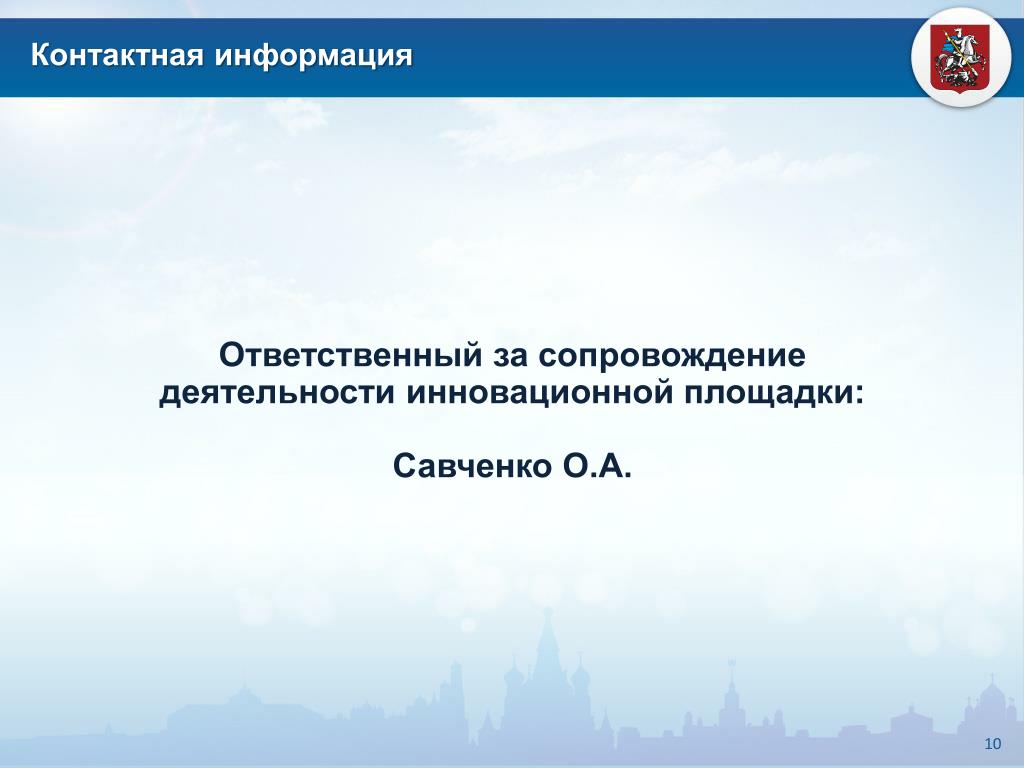 Контактная информация

Ответственный за сопровождение деятельности инновационной площадки:

Савченко О.А.

10